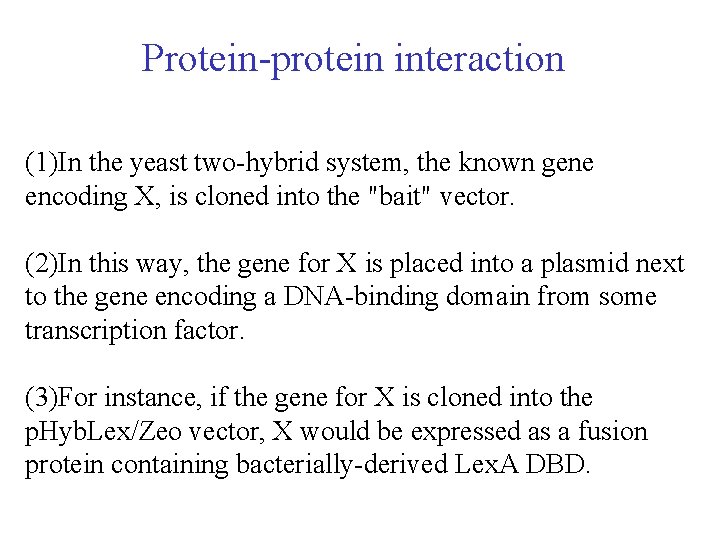 Protein-protein interaction

(1)In the yeast two-hybrid system, the known gene encoding X, is cloned into the "bait" vector.

(2)In this way, the gene for X is placed into a plasmid next to the gene encoding a DNA-binding domain from some transcription factor.

(3)For instance, if the gene for X is cloned into the pHybLex/Zeo vector, X would be expressed as a fusion protein containing bacterially-derived LexA DBD.